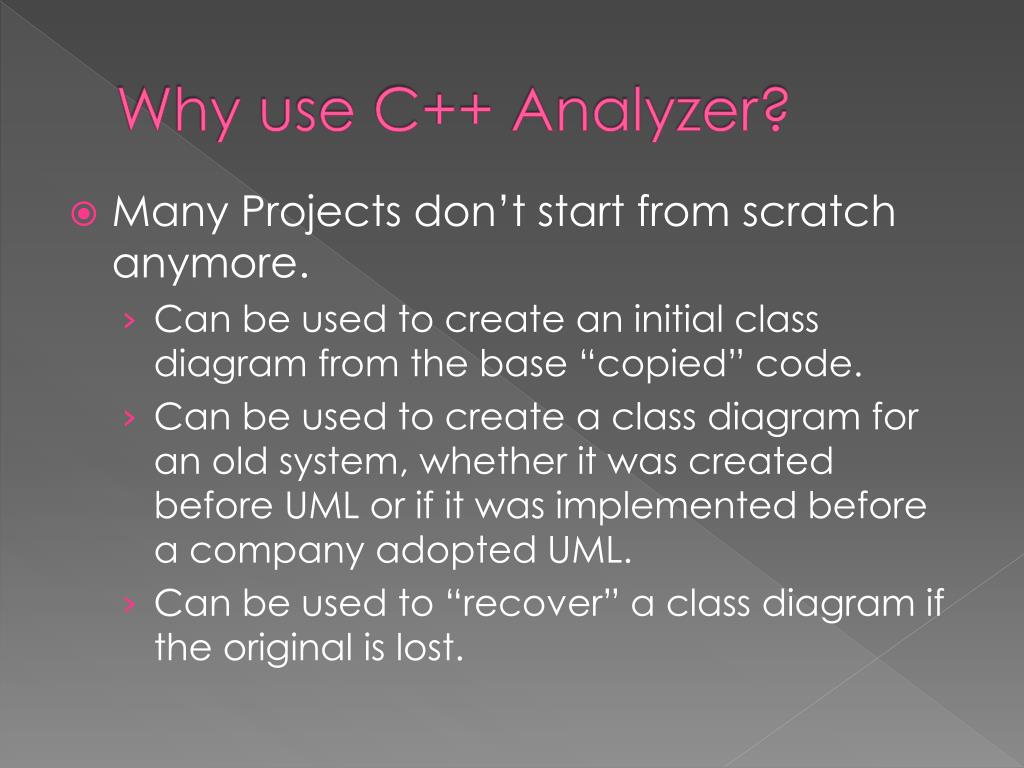 Why use C++ Analyzer?

Many Projects don’t start from scratch anymore.

› Can be used to create an initial class diagram from the base “copied” code.

› Can be used to create a class diagram for an old system, whether it was created before UML or if it was implemented before a company adopted UML.

› Can be used to “recover” a class diagram if the original is lost.